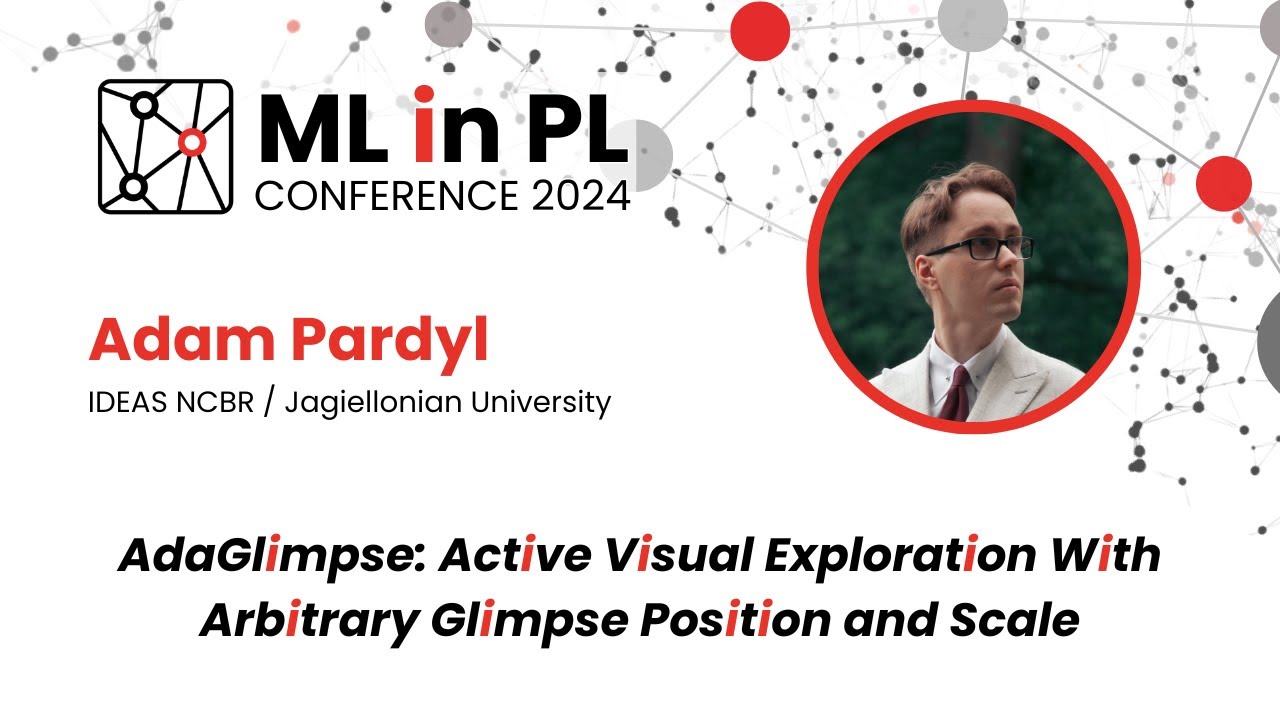 ML in PL
CONFERENCE 2024

Adam Pardyl

IDEAS NCBR / Jagiellonian University

AdaGlimpse: Active Visual Exploration With Arbitrary Glimpse Position and Scale